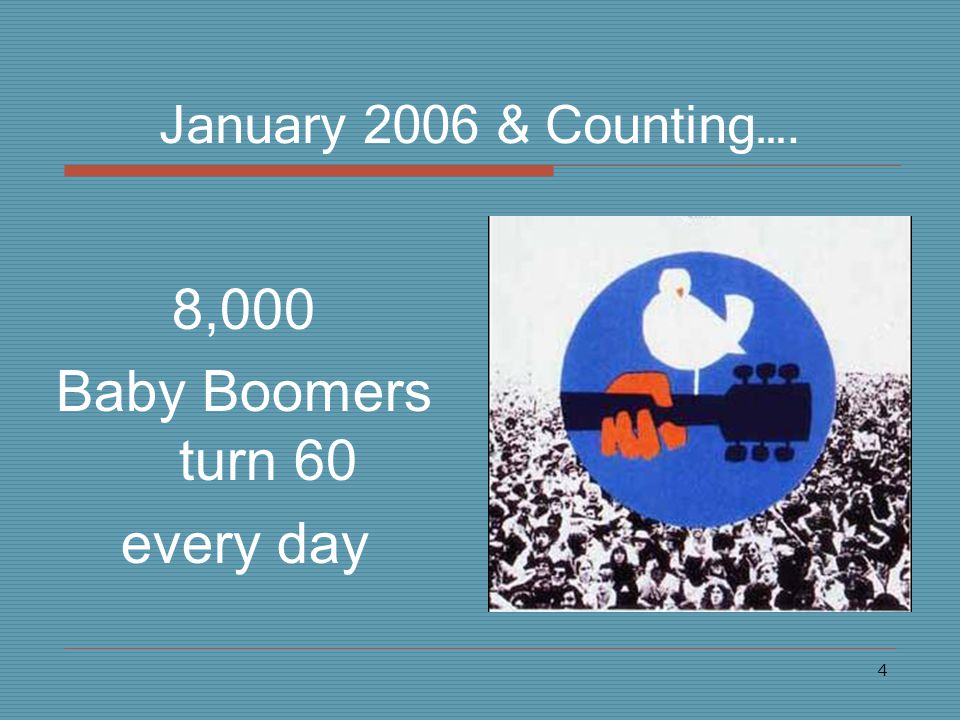 January 2006 & Counting….

8,000
Baby Boomers
turn 60
every day

4